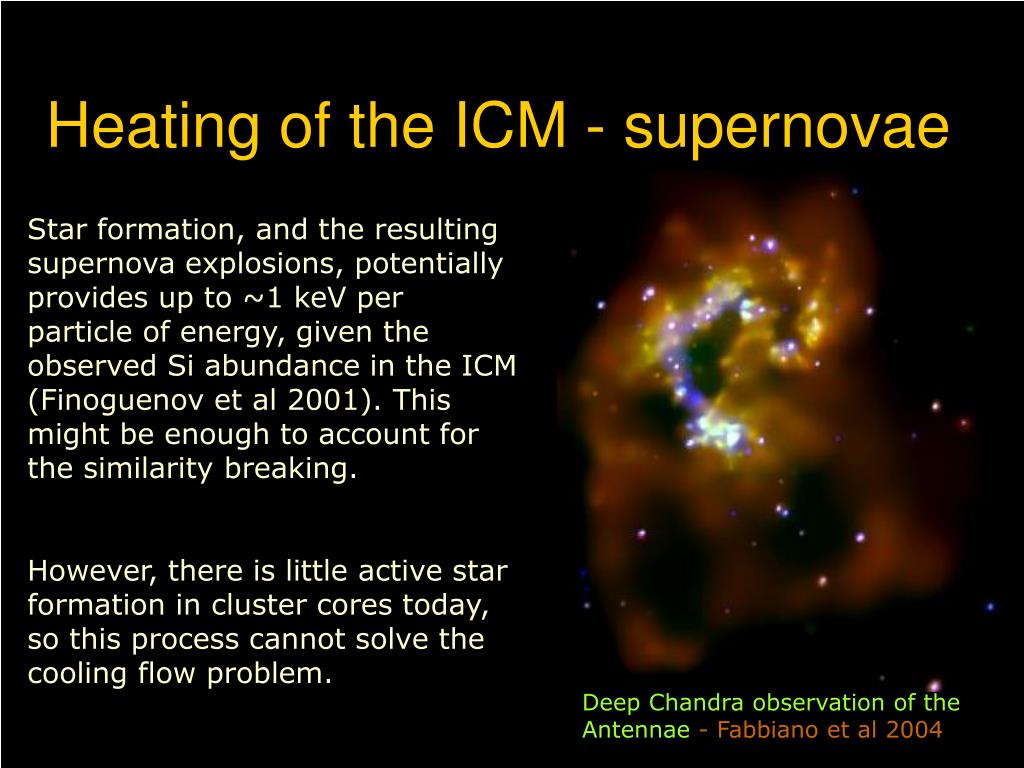 Heating of the ICM - supernovae

Star formation, and the resulting supernova explosions, potentially provides up to ~1 keV per particle of energy, given the observed Si abundance in the ICM (Finoguenov et al 2001). This might be enough to account for the similarity breaking.

However, there is little active star formation in cluster cores today, so this process cannot solve the cooling flow problem.

Deep Chandra observation of the Antennae - Fabbiano et al 2004